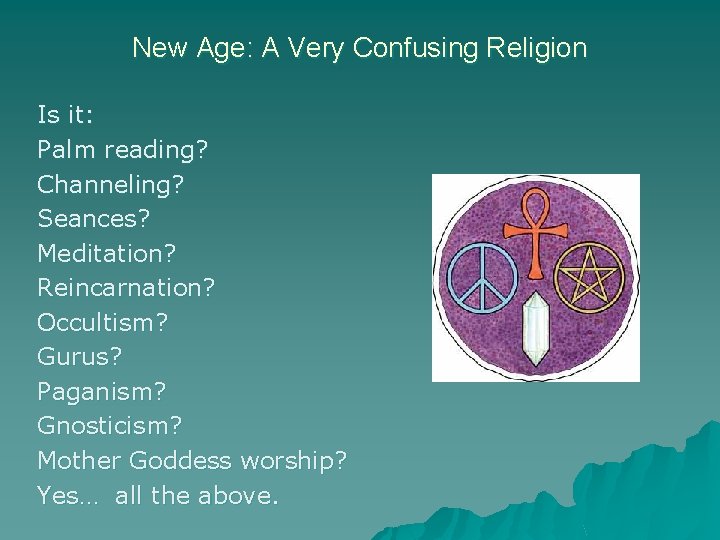 New Age: A Very Confusing Religion

Is it:
Palm reading?
Channeling?
Seances?
Meditation?
Reincarnation?
Occultism?
Gurus?
Paganism?
Gnosticism?
Mother Goddess worship?
Yes… all the above.